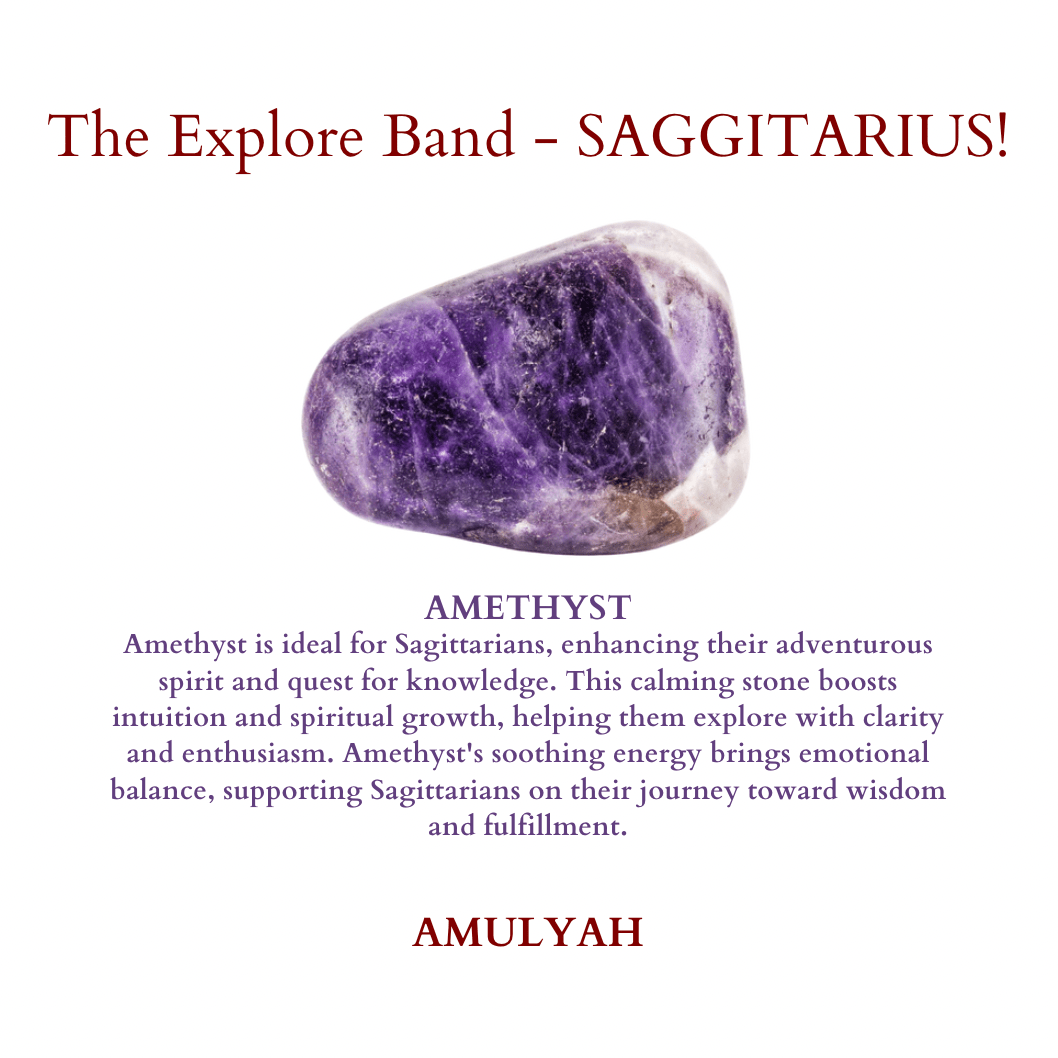 The Explore Band - SAGGITARIUS!

AMETHYST
Amethyst is ideal for Sagittarians, enhancing their adventurous spirit and quest for knowledge. This calming stone boosts intuition and spiritual growth, helping them explore with clarity and enthusiasm. Amethyst's soothing energy brings emotional balance, supporting Sagittarians on their journey toward wisdom and fulfillment.

AMULYAH